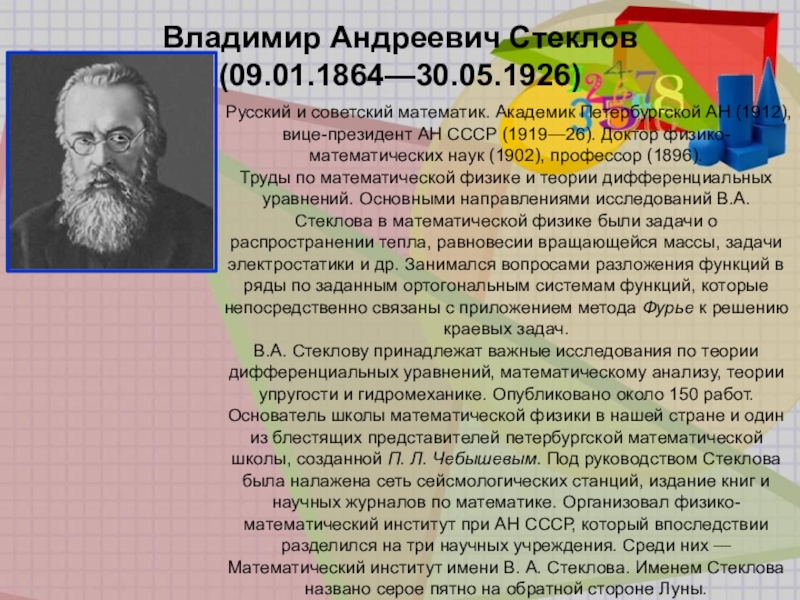 Владимир Андреевич Стеклов (09.01.1864—30.05.1926)

Русский и советский математик. Академик Петербургской АН (1912), вице-президент АН СССР (1919—26). Доктор физико-математических наук (1902), профессор (1896).
Труды по математической физике и теории дифференциальных уравнений. Основными направлениями исследований В.А. Стеклова в математической физике были задачи о распространении тепла, равновесии вращающейся массы, задачи электростатики и др. Занимался вопросами разложения функций в ряды по заданным ортогональным системам функций, которые непосредственно связаны с приложением метода Фурье к решению краевых задач.
В.А. Стеклову принадлежат важные исследования по теории дифференциальных уравнений, математическому анализу, теории упругости и гидромеханике. Опубликовано около 150 работ.
Основатель школы математической физики в нашей стране и один из блестящих представителей петербургской математической школы, созданной П. Л. Чебышевым. Под руководством Стеклова была налажена сеть сейсмологических станций, издание книг и научных журналов по математике. Организовал физико-математический институт при АН СССР, который впоследствии разделился на три научных учреждения. Среди них — Математический институт имени В. А. Стеклова. Именем Стеклова названо серое пятно на обратной стороне Луны.